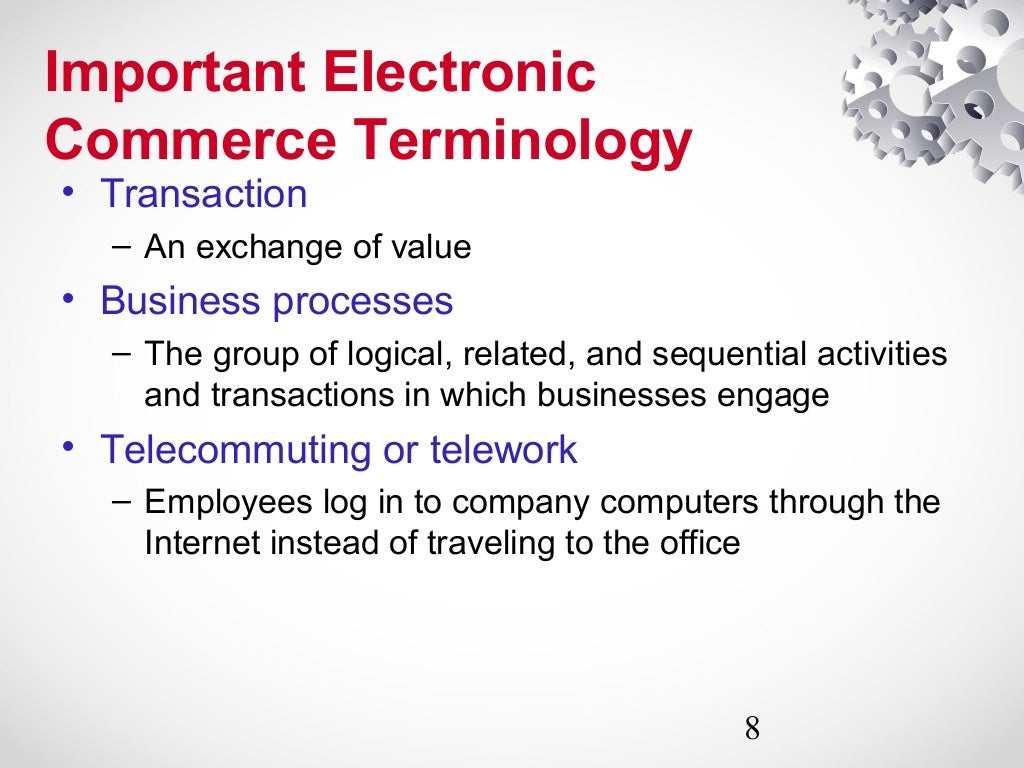 Important Electronic Commerce Terminology

• Transaction
– An exchange of value
• Business processes
– The group of logical, related, and sequential activities and transactions in which businesses engage
• Telecommuting or telework
– Employees log in to company computers through the Internet instead of traveling to the office

8